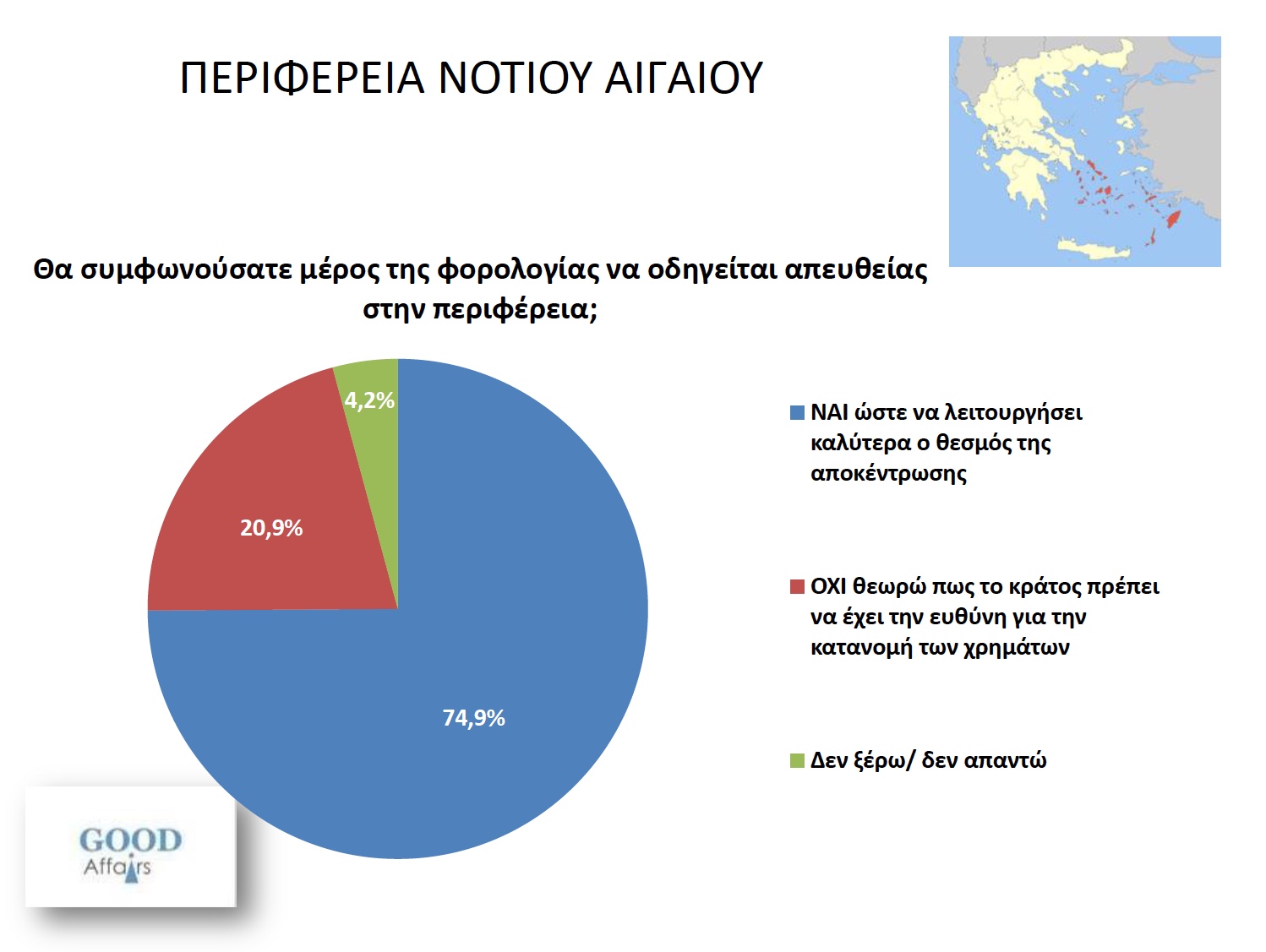 ΠΕΡΙΦΕΡΕΙΑ ΝΟΤΙΟΥ ΑΙΓΑΙΟΥ

Θα συμφωνούσατε μέρος της φορολογίας να οδηγείται απευθείας στην περιφέρεια;

4,2%

20,9%

74,9%

ΝΑΙ ώστε να λειτουργήσει καλύτερα ο θεσμός της αποκέντρωσης

ΟΧΙ θεωρώ πως το κράτος πρέπει να έχει την ευθύνη για την κατανομή των χρημάτων

Δεν ξέρω/ δεν απαντώ

GOOD Affairs